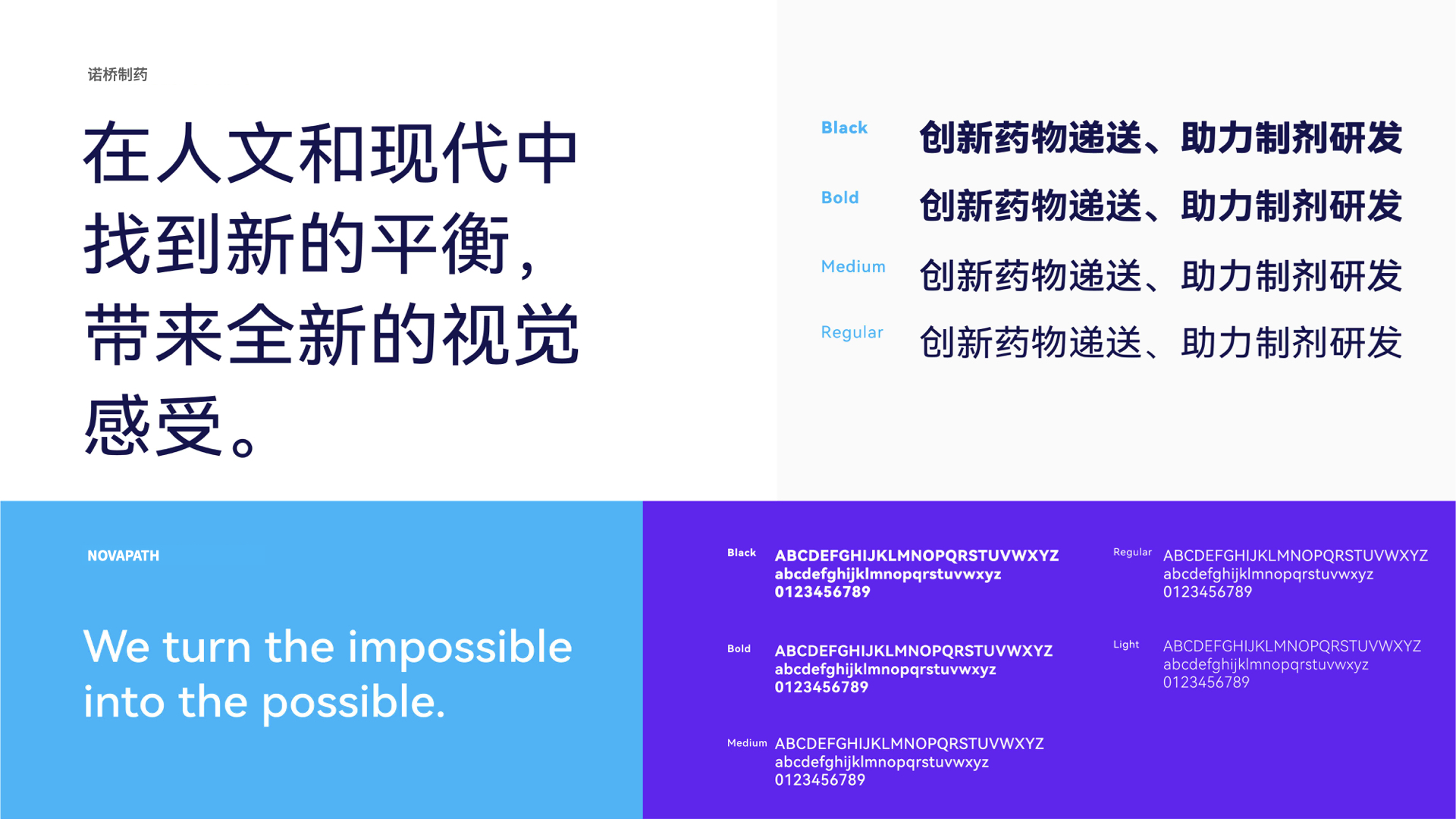 诺桥制药

在人文和现代中找到新的平衡，带来全新的视觉感受。

Black 创新药物递送、助力制剂研发

Bold 创新药物递送、助力制剂研发

Medium 创新药物递送、助力制剂研发

Regular 创新药物递送、助力制剂研发

NOVAPATH

We turn the impossible into the possible.

Black ABCDEFGHIJKLMNOPQRSTUVWXYZ
abcdefghijklmnopqrstuvwxyz
0123456789

Bold ABCDEFGHIJKLMNOPQRSTUVWXYZ
abcdefghijklmnopqrstuvwxyz
0123456789

Medium ABCDEFGHIJKLMNOPQRSTUVWXYZ
abcdefghijklmnopqrstuvwxyz
0123456789

Regular ABCDEFGHIJKLMNOPQRSTUVWXYZ
abcdefghijklmnopqrstuvwxyz
0123456789

Light ABCDEFGHIJKLMNOPQRSTUVWXYZ
abcdefghijklmnopqrstuvwxyz
0123456789